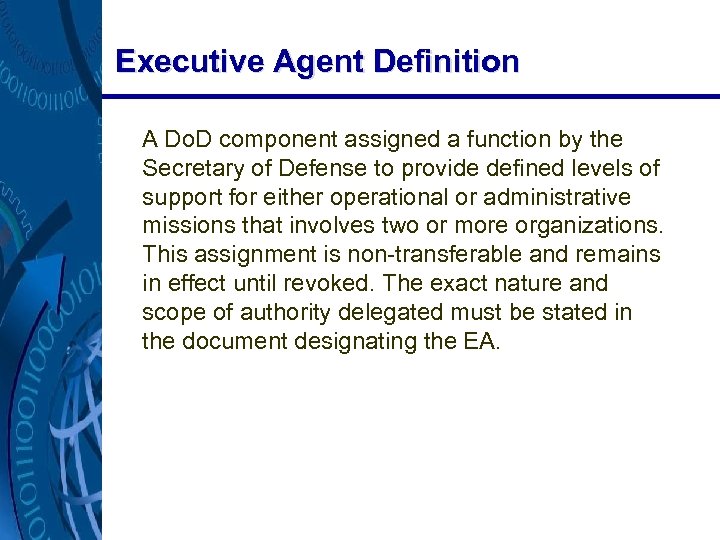 Executive Agent Definition

A DoD component assigned a function by the Secretary of Defense to provide defined levels of support for either operational or administrative missions that involves two or more organizations. This assignment is non-transferable and remains in effect until revoked. The exact nature and scope of authority delegated must be stated in the document designating the EA.